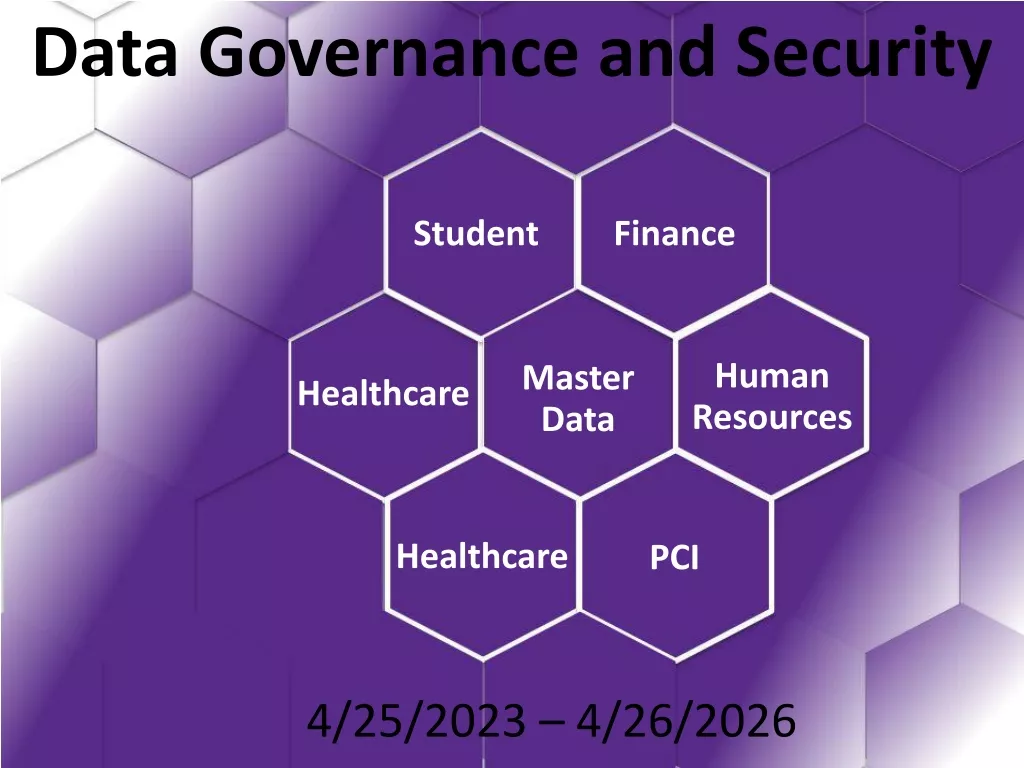 Data Governance and Security

Student

Finance

Healthcare

Master Data

Human Resources

Healthcare

PCI

4/25/2023 – 4/26/2026